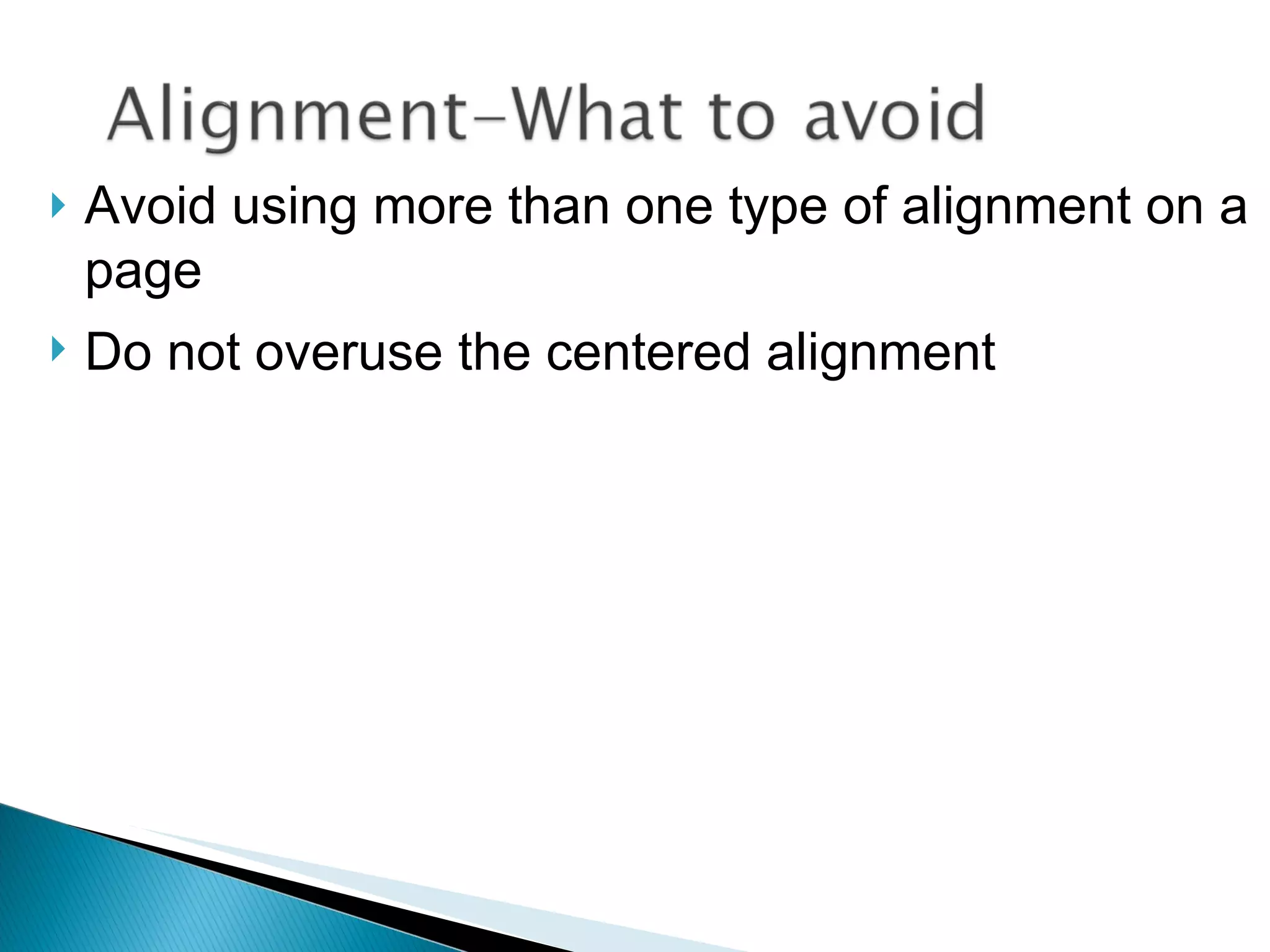 Alignment–What to avoid

Avoid using more than one type of alignment on a page

Do not overuse the centered alignment